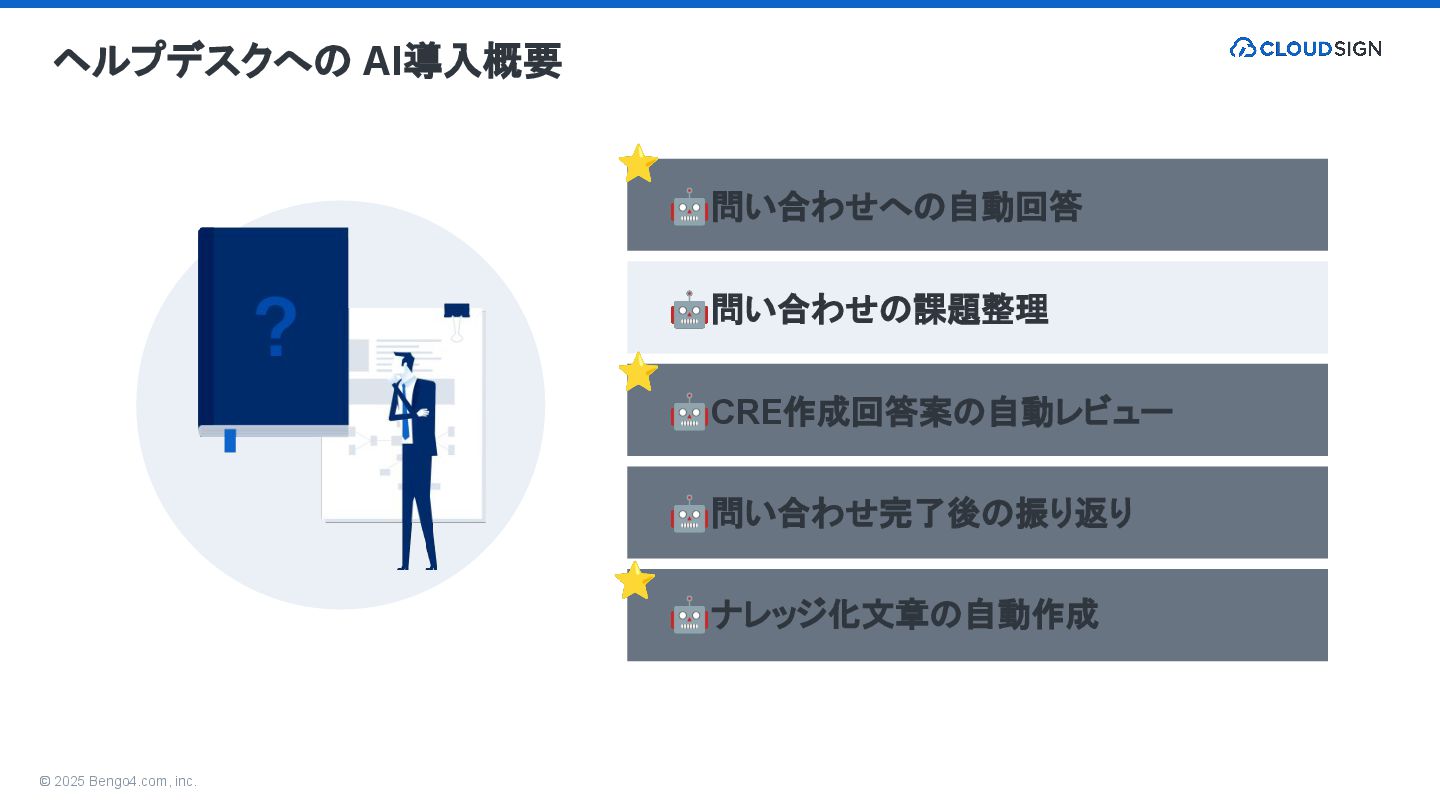 ヘルプデスクへの AI導入概要

CLOUDSIGN

?

⭐
🤖問い合わせへの自動回答

🤖問い合わせの課題整理

⭐
🤖CRE作成回答案の自動レビュー

🤖問い合わせ完了後の振り返り

⭐
🤖ナレッジ化文章の自動作成

© 2025 Bengo4.com, inc.